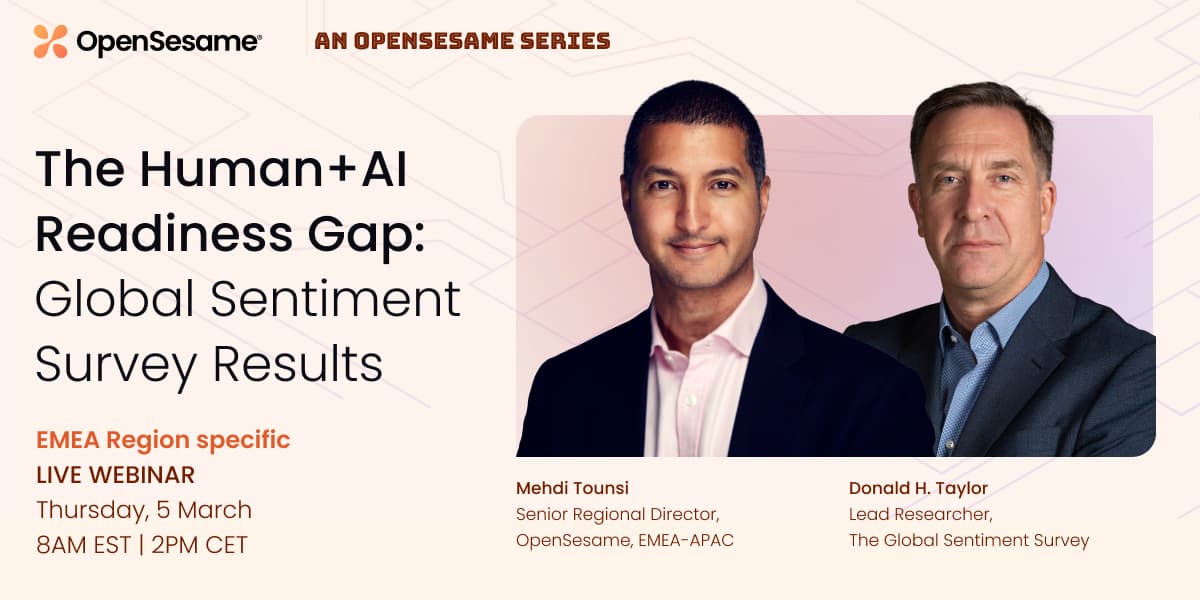 OpenSesame®

AN OPENSESAME SERIES

The Human+AI Readiness Gap: Global Sentiment Survey Results

EMEA Region specific
LIVE WEBINAR
Thursday, 5 March
8AM EST | 2PM CET

Mehdi Tounsi
Senior Regional Director, OpenSesame, EMEA-APAC

Donald H. Taylor
Lead Researcher, The Global Sentiment Survey